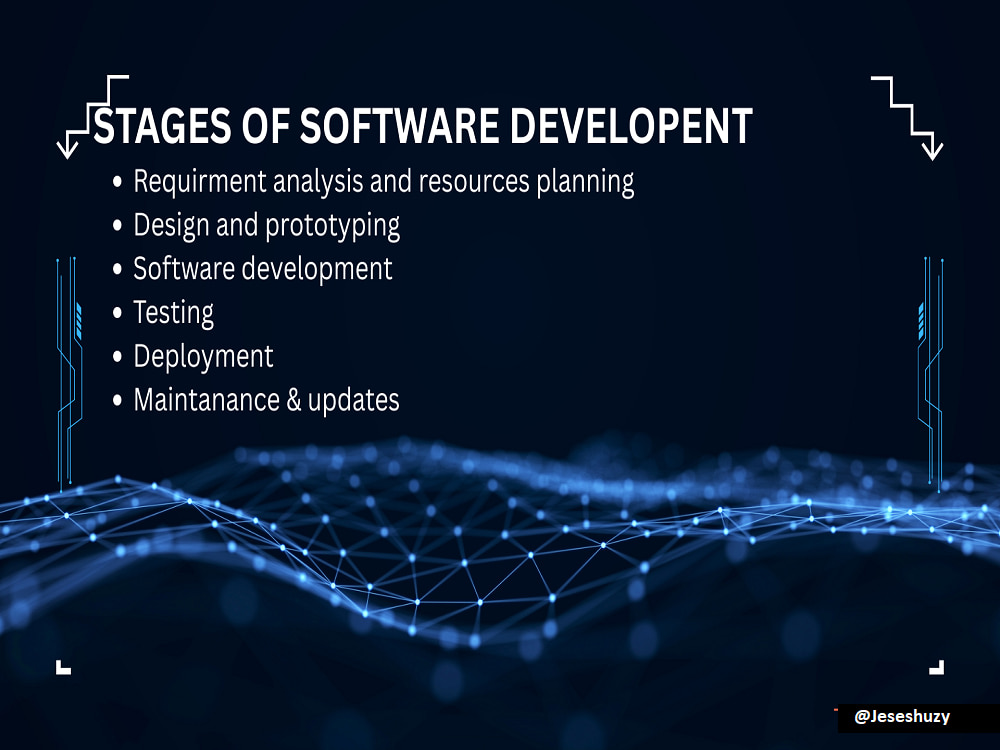 STAGES OF SOFTWARE DEVELOPENT

• Requirment analysis and resources planning
• Design and prototyping
• Software development
• Testing
• Deployment
• Maintanance & updates

@Jeseshuzy